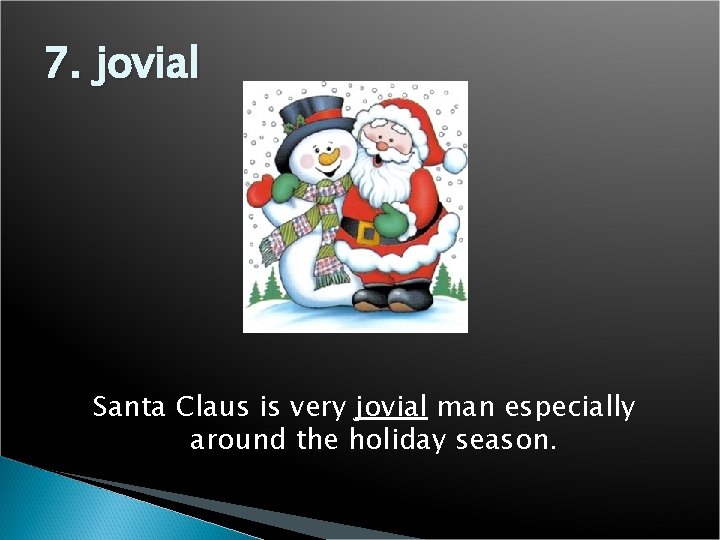 7. jovial

Santa Claus is very jovial man especially around the holiday season.